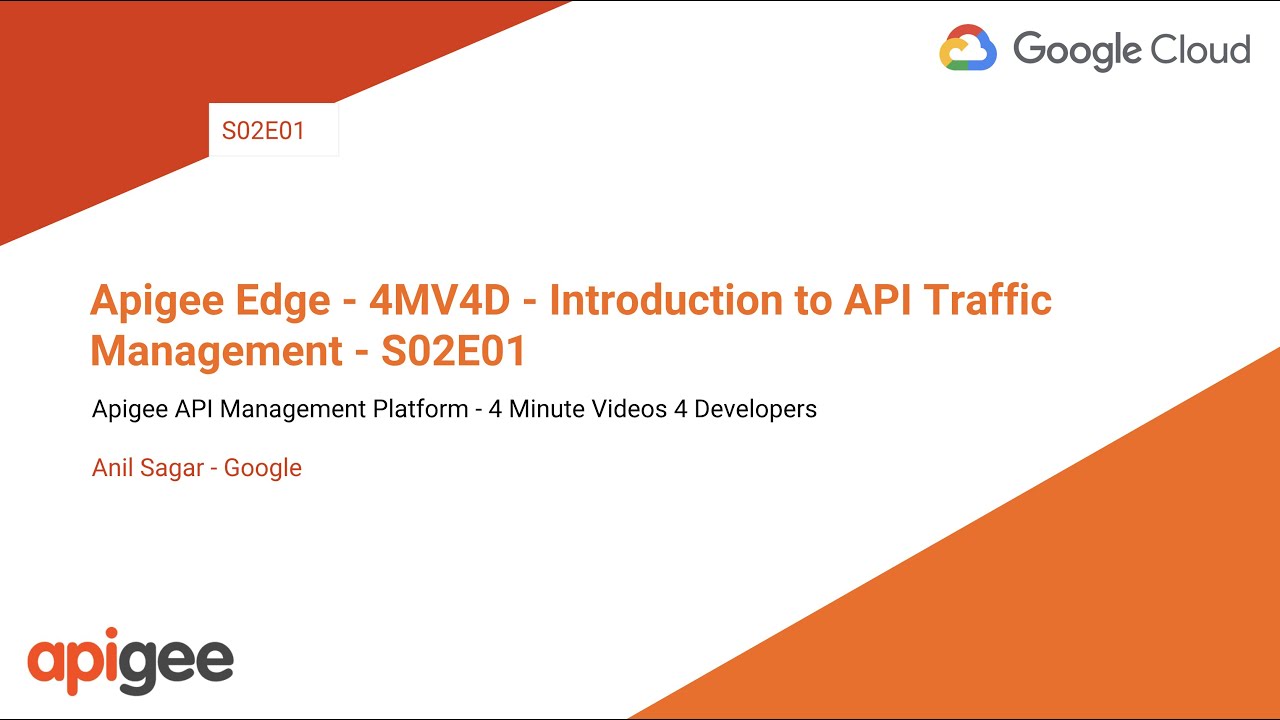 Google Cloud

S02E01

Apigee Edge - 4MV4D - Introduction to API Traffic Management - S02E01

Apigee API Management Platform - 4 Minute Videos 4 Developers

Anil Sagar - Google

apigee